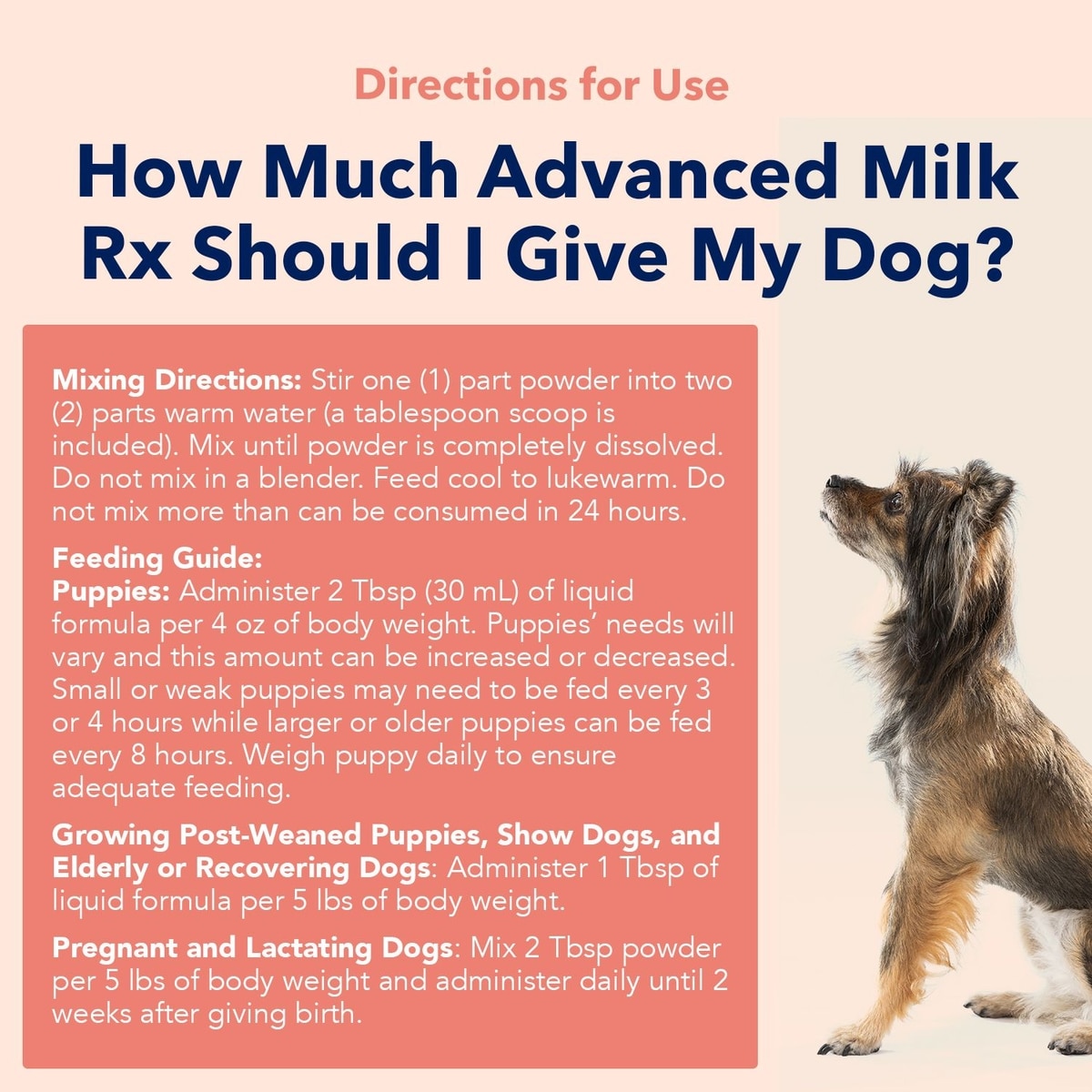 Directions for Use

How Much Advanced Milk Rx Should I Give My Dog?

Mixing Directions: Stir one (1) part powder into two (2) parts warm water (a tablespoon scoop is included). Mix until powder is completely dissolved. Do not mix in a blender. Feed cool to lukewarm. Do not mix more than can be consumed in 24 hours.

Feeding Guide:
Puppies: Administer 2 Tbsp (30 mL) of liquid formula per 4 oz of body weight. Puppies' needs will vary and this amount can be increased or decreased. Small or weak puppies may need to be fed every 3 or 4 hours while larger or older puppies can be fed every 8 hours. Weigh puppy daily to ensure adequate feeding.

Growing Post-Weaned Puppies, Show Dogs, and Elderly or Recovering Dogs: Administer 1 Tbsp of liquid formula per 5 lbs of body weight.

Pregnant and Lactating Dogs: Mix 2 Tbsp powder per 5 lbs of body weight and administer daily until 2 weeks after giving birth.